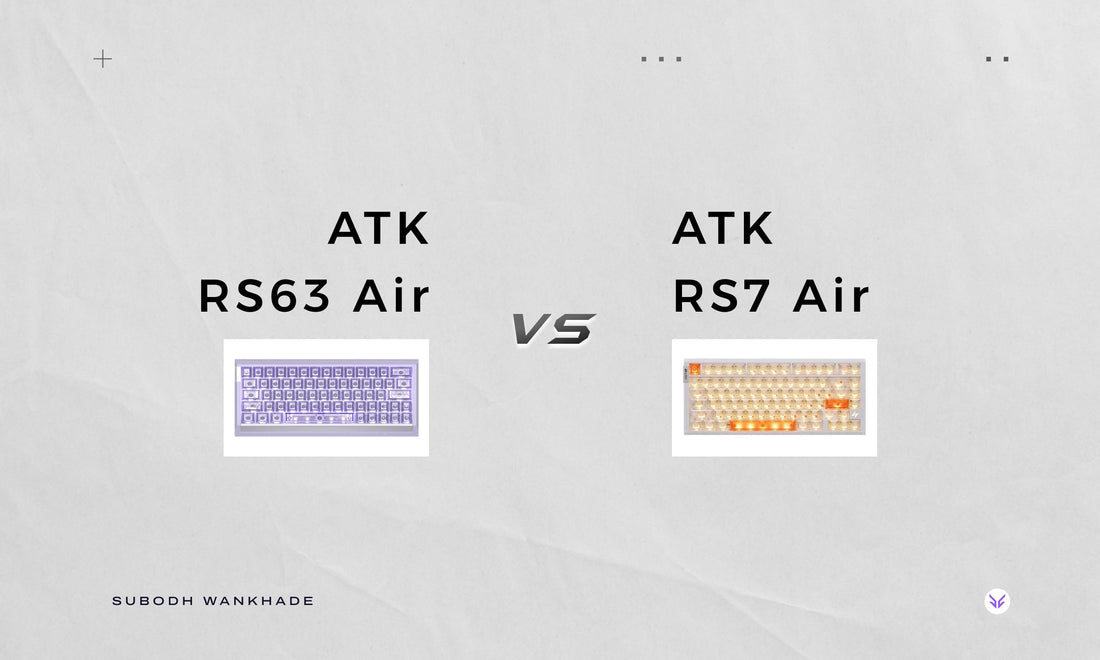 ATK
RS63 Air

VS

ATK
RS7 Air

SUBODH WANKHADE